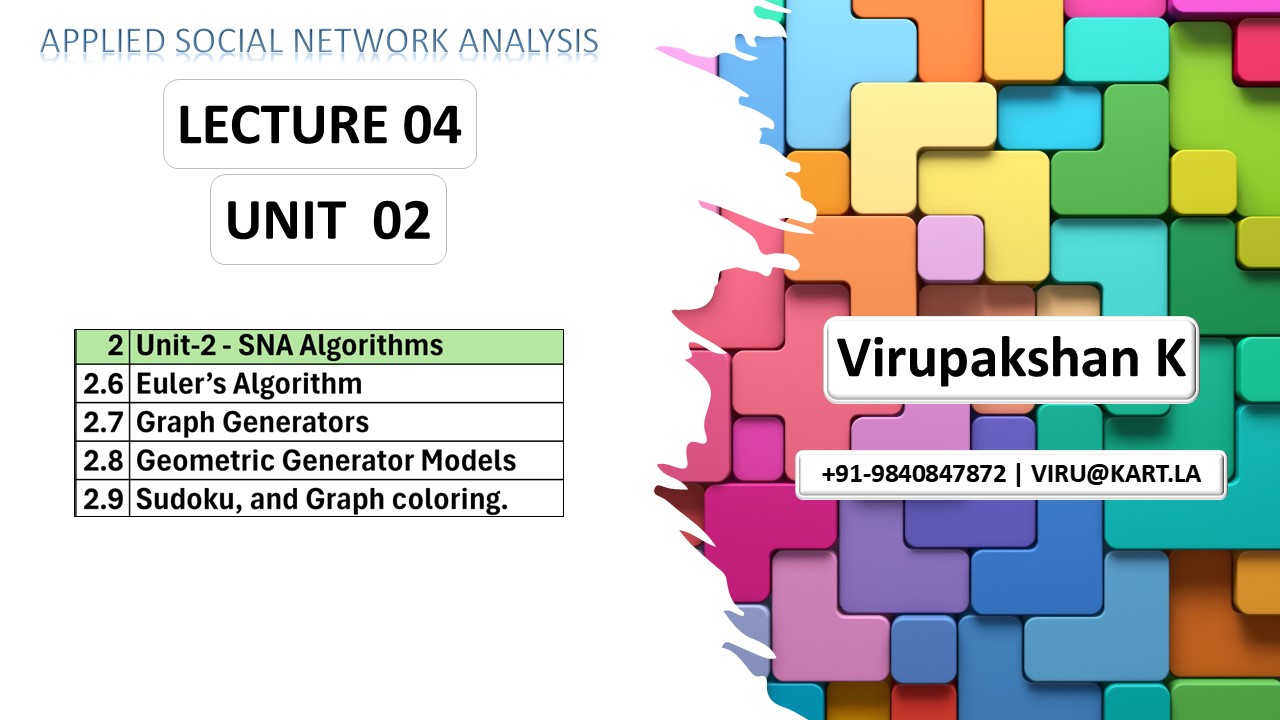 APPLIED SOCIAL NETWORK ANALYSIS

LECTURE 04

UNIT 02

| 2 | Unit-2 - SNA Algorithms |
|---|---|
| 2.6 | Euler's Algorithm |
| 2.7 | Graph Generators |
| 2.8 | Geometric Generator Models |
| 2.9 | Sudoku, and Graph coloring. |

Virupakshan K

+91-9840847872 | VIRU@KART.LA